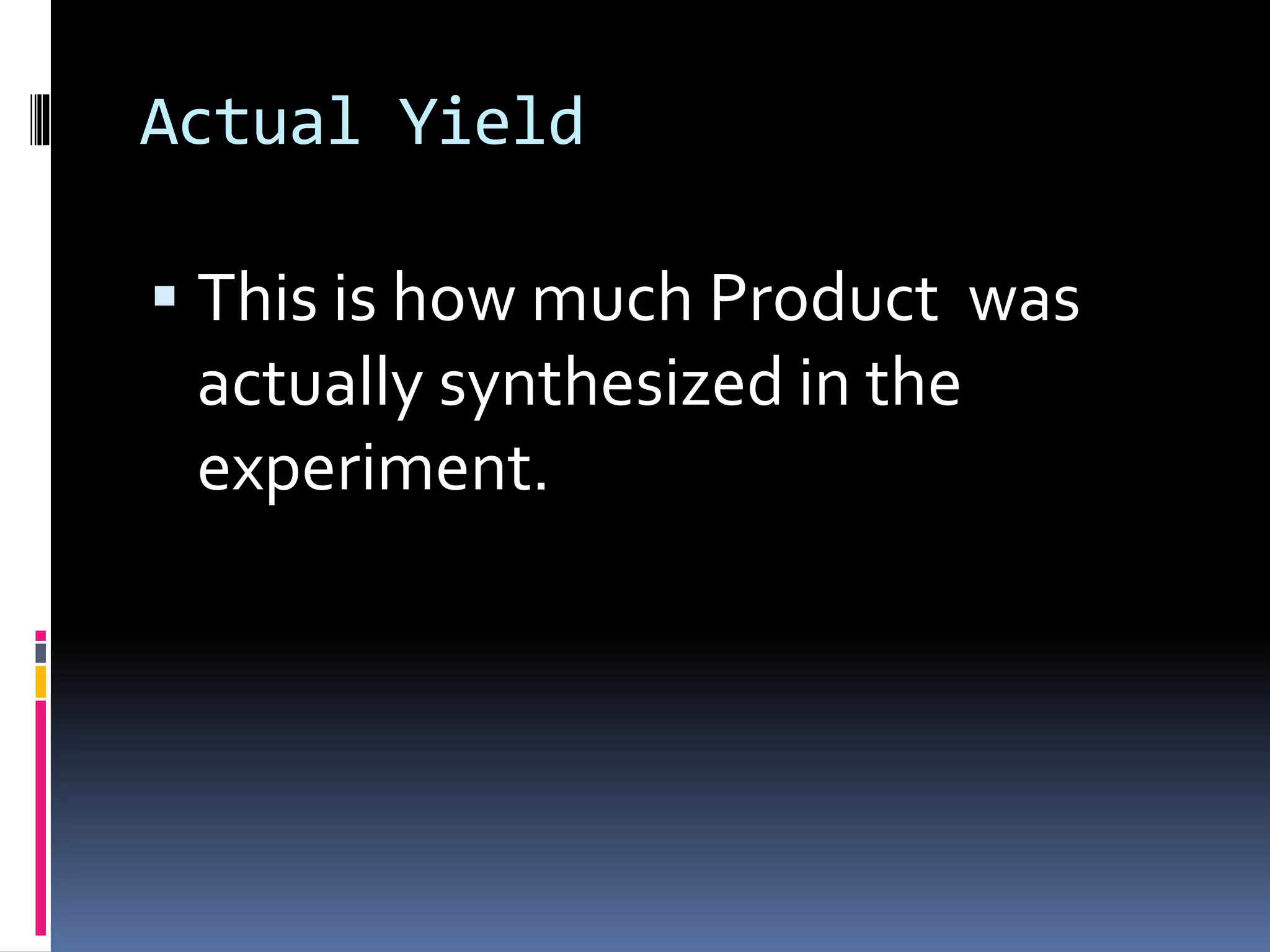 Actual Yield

▪ This is how much Product was actually synthesized in the experiment.